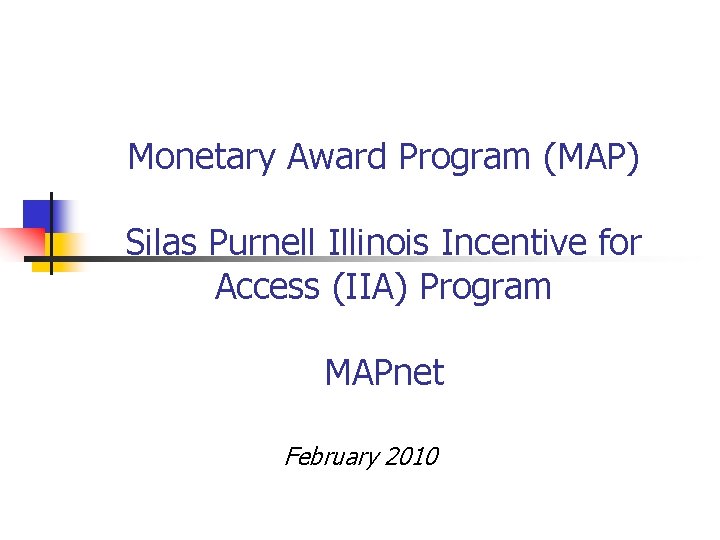 Monetary Award Program (MAP)

Silas Purnell Illinois Incentive for Access (IIA) Program

MAPnet

February 2010